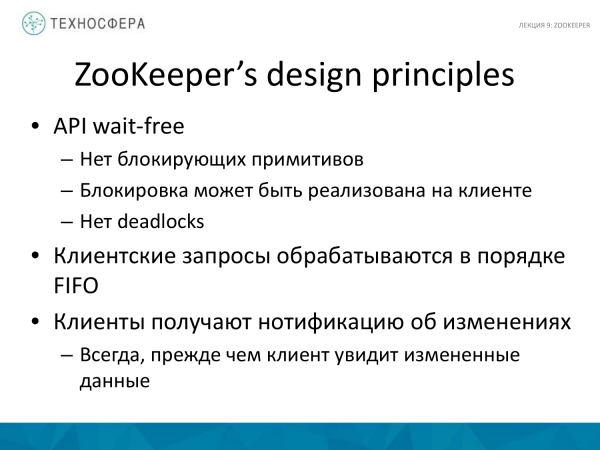 ТЕХНОСФЕРА

ЛЕКЦИЯ 9: ZOOKEEPER

ZooKeeper's design principles

• API wait-free
  – Нет блокирующих примитивов
  – Блокировка может быть реализована на клиенте
  – Нет deadlocks
• Клиентские запросы обрабатываются в порядке FIFO
• Клиенты получают нотификацию об изменениях
  – Всегда, прежде чем клиент увидит измененные данные